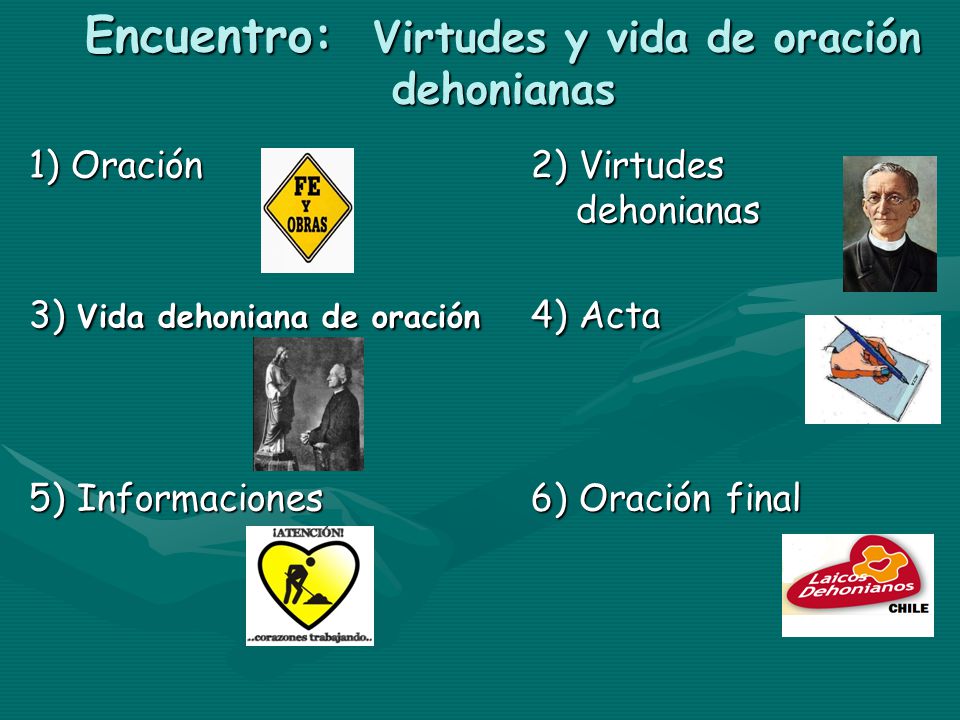 Encuentro: Virtudes y vida de oración dehonianas

1) Oración

FE Y OBRAS

2) Virtudes dehonianas

3) Vida dehoniana de oración

4) Acta

5) Informaciones

¡ATENCIÓN!

..corazones trabajando..

6) Oración final

Laicos Dehonianos CHILE